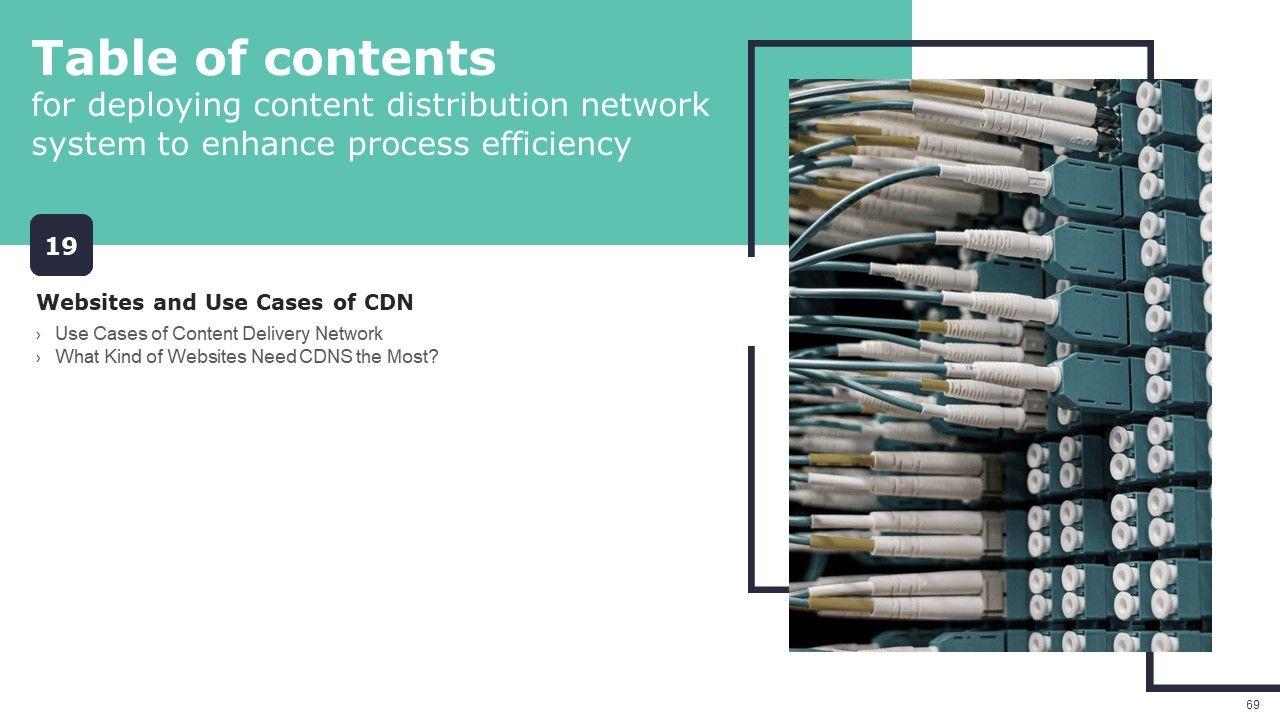 Table of contents
for deploying content distribution network system to enhance process efficiency

19

Websites and Use Cases of CDN

› Use Cases of Content Delivery Network
› What Kind of Websites Need CDNS the Most?

69